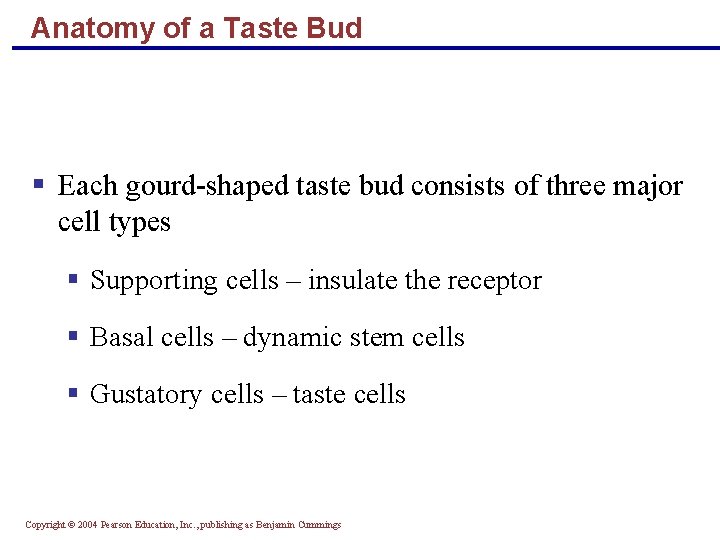 Anatomy of a Taste Bud

▪ Each gourd-shaped taste bud consists of three major cell types

▪ Supporting cells – insulate the receptor

▪ Basal cells – dynamic stem cells

▪ Gustatory cells – taste cells

Copyright © 2004 Pearson Education, Inc., publishing as Benjamin Cummings